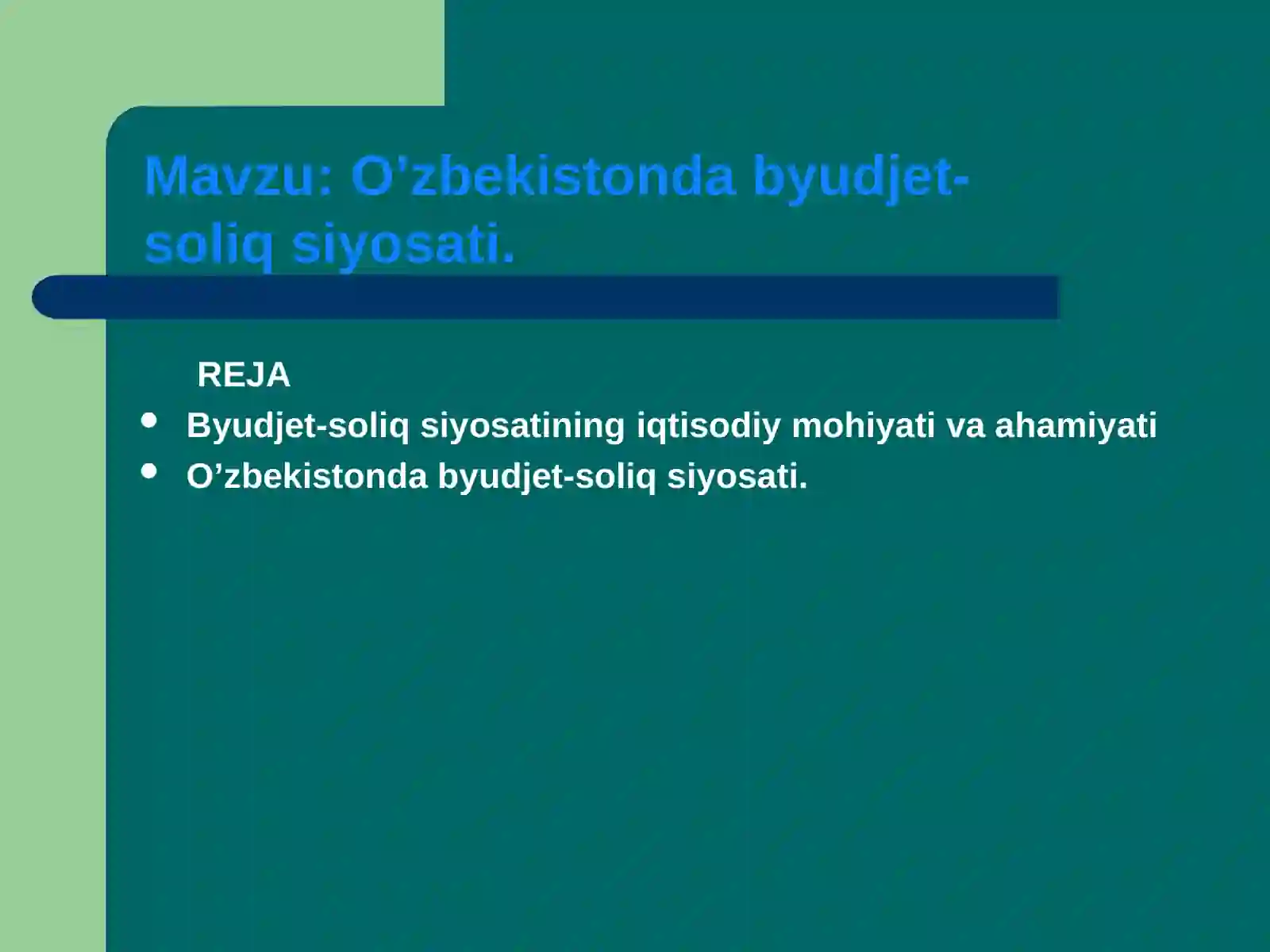 Mavzu: O’zbekistonda byudjet-soliq siyosati.

REJA

- Byudjet-soliq siyosatining iqtisodiy mohiyati va ahamiyati
- O’zbekistonda byudjet-soliq siyosati.